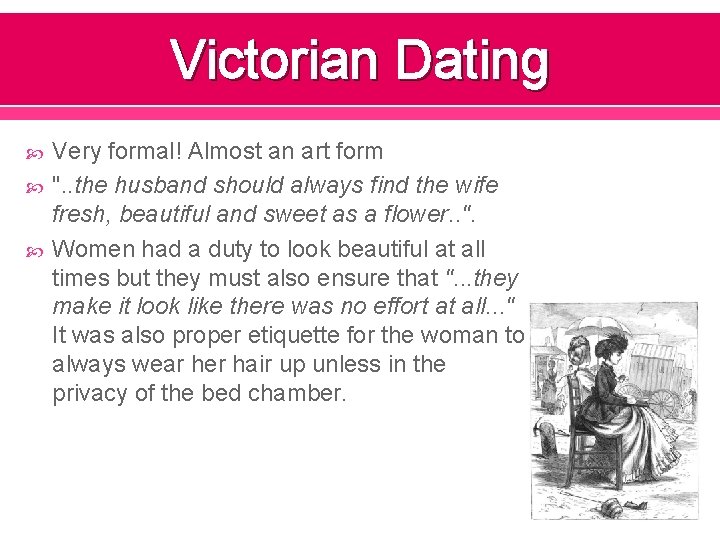 Victorian Dating

Very formal! Almost an art form

"..the husband should always find the wife fresh, beautiful and sweet as a flower..".

Women had a duty to look beautiful at all times but they must also ensure that "...they make it look like there was no effort at all..." It was also proper etiquette for the woman to always wear her hair up unless in the privacy of the bed chamber.